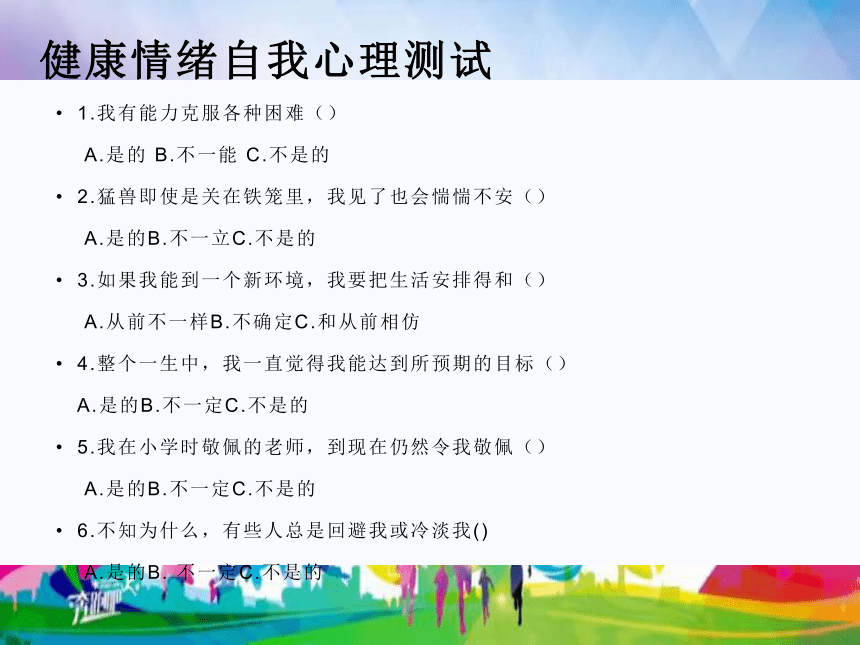 健康情绪自我心理测试

• 1.我有能力克服各种困难（）

A.是的 B.不一能 C.不是的

• 2.猛兽即使是关在铁笼里，我见了也会惴惴不安（）

A.是的B.不一立C.不是的

• 3.如果我能到一个新环境，我要把生活安排得和（）

A.从前不一样B.不确定C.和从前相仿

• 4.整个一生中，我一直觉得我能达到所预期的目标（）

A.是的B.不一定C.不是的

• 5.我在小学时敬佩的老师，到现在仍然令我敬佩（）

A.是的B.不一定C.不是的

• 6.不知为什么，有些人总是回避我或冷淡我()

A.是的B. 不一定C.不是的